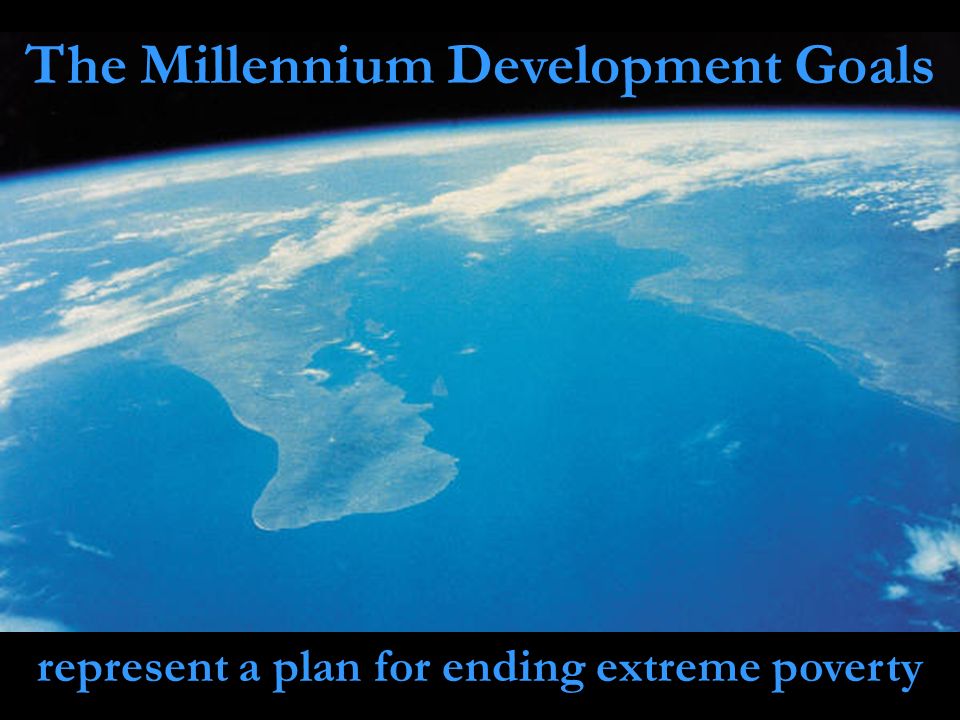 The Millennium Development Goals

represent a plan for ending extreme poverty